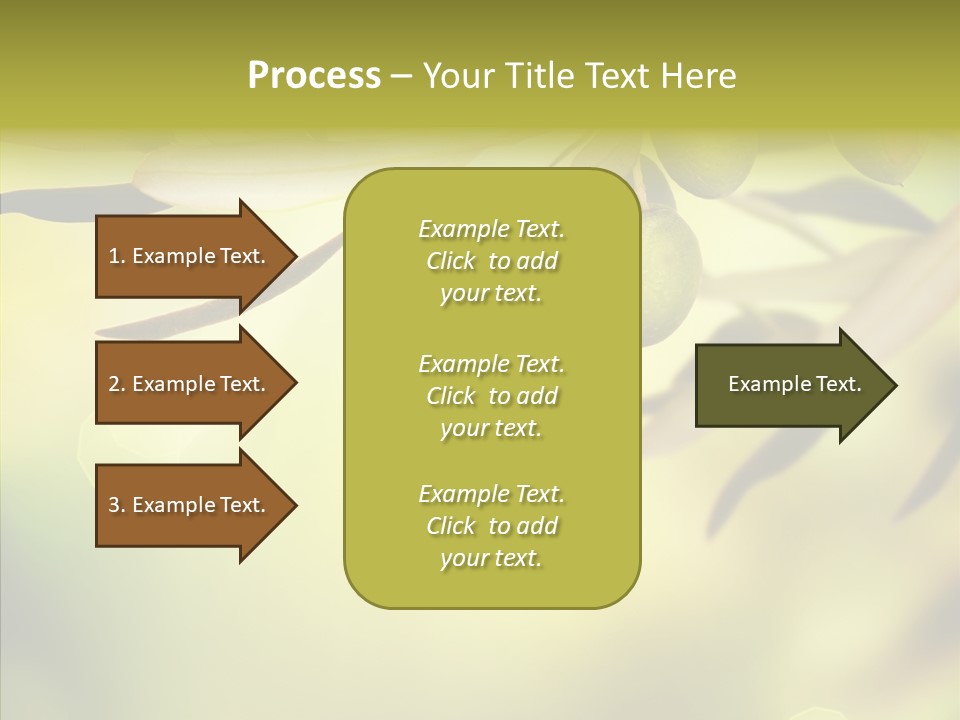 Process – Your Title Text Here

1. Example Text.

2. Example Text.

3. Example Text.

Example Text. Click to add your text.

Example Text. Click to add your text.

Example Text. Click to add your text.

Example Text.